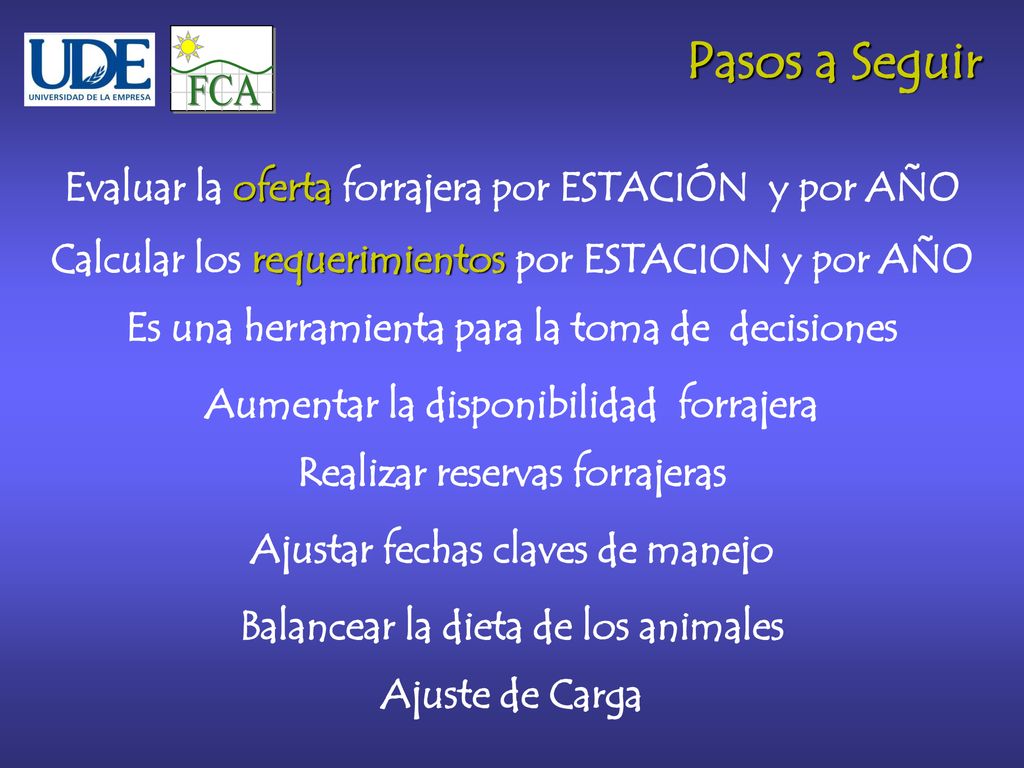 UDE
UNIVERSIDAD DE LA EMPRESA

FCA

Pasos a Seguir

Evaluar la oferta forrajera por ESTACIÓN y por AÑO

Calcular los requerimientos por ESTACION y por AÑO

Es una herramienta para la toma de decisiones

Aumentar la disponibilidad forrajera

Realizar reservas forrajeras

Ajustar fechas claves de manejo

Balancear la dieta de los animales

Ajuste de Carga